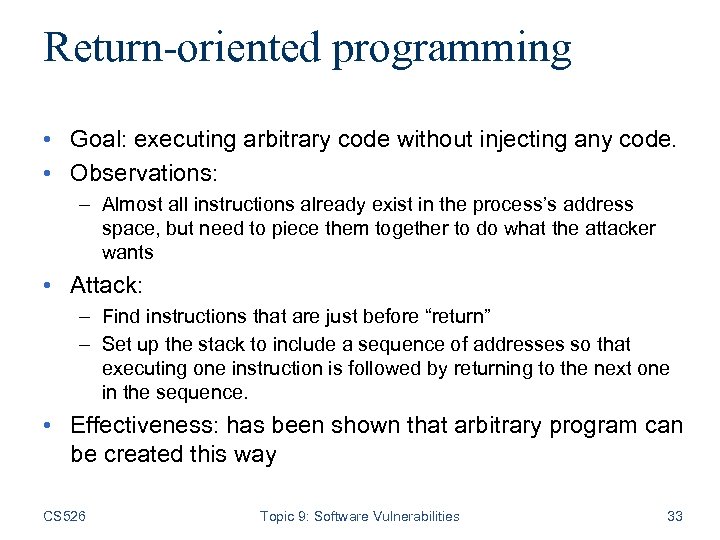 Return-oriented programming

• Goal: executing arbitrary code without injecting any code.
• Observations:
– Almost all instructions already exist in the process's address space, but need to piece them together to do what the attacker wants
• Attack:
– Find instructions that are just before "return"
– Set up the stack to include a sequence of addresses so that executing one instruction is followed by returning to the next one in the sequence.
• Effectiveness: has been shown that arbitrary program can be created this way

CS526 Topic 9: Software Vulnerabilities 33